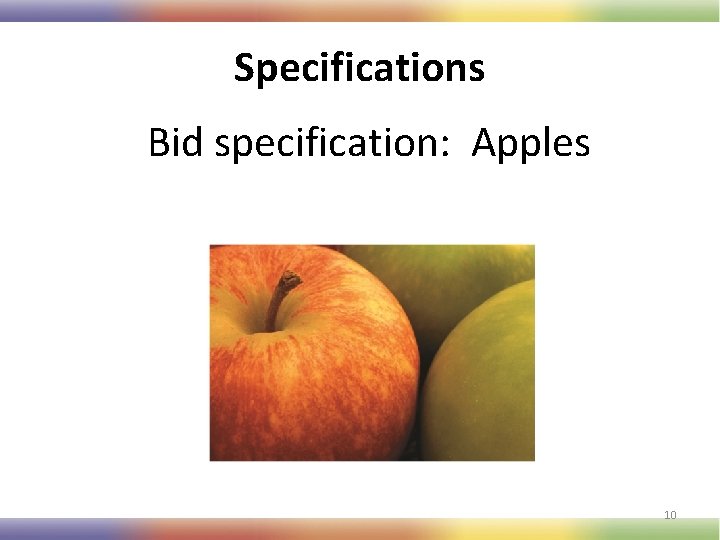 Specifications

Bid specification:  Apples

10